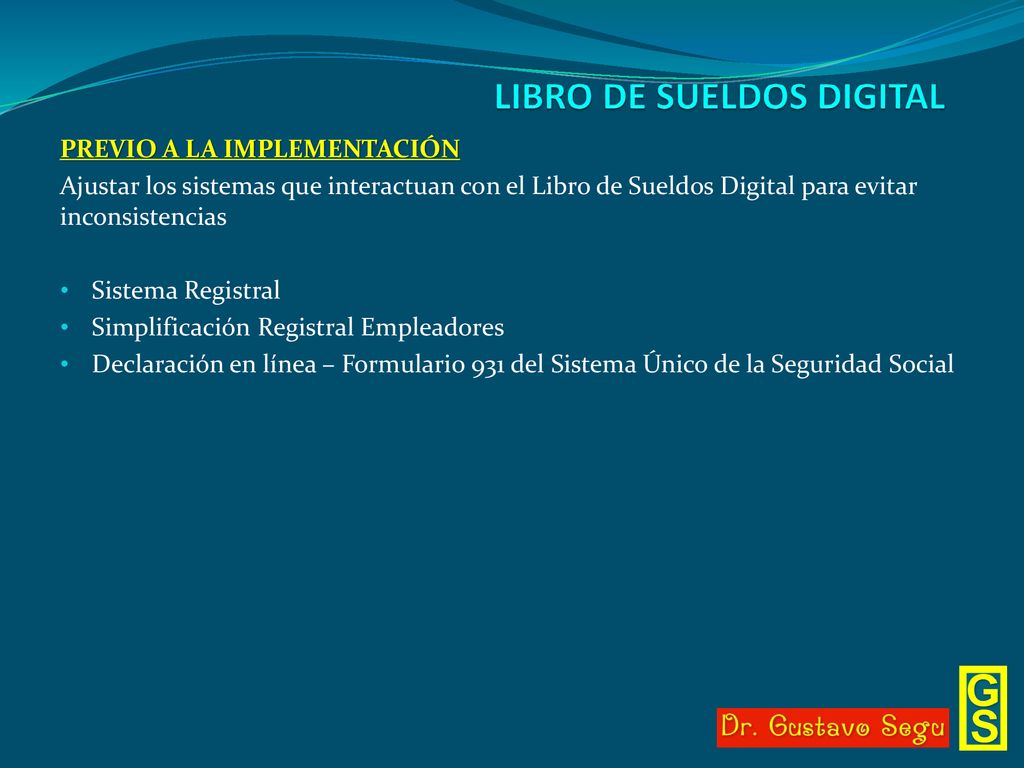 LIBRO DE SUELDOS DIGITAL

PREVIO A LA IMPLEMENTACIÓN

Ajustar los sistemas que interactuan con el Libro de Sueldos Digital para evitar inconsistencias

• Sistema Registral
• Simplificación Registral Empleadores
• Declaración en línea – Formulario 931 del Sistema Único de la Seguridad Social

Dr. Gustavo Segu

GS